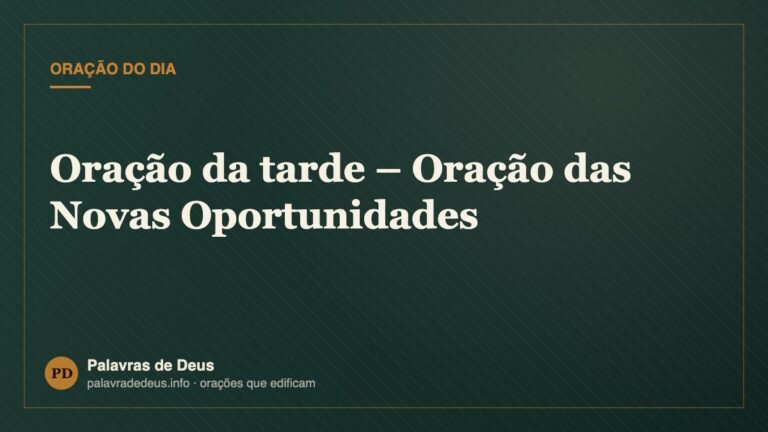 ORAÇÃO DO DIA

Oração da tarde – Oração das Novas Oportunidades

PD

Palavras de Deus

palavradedeus.info · orações que edificam